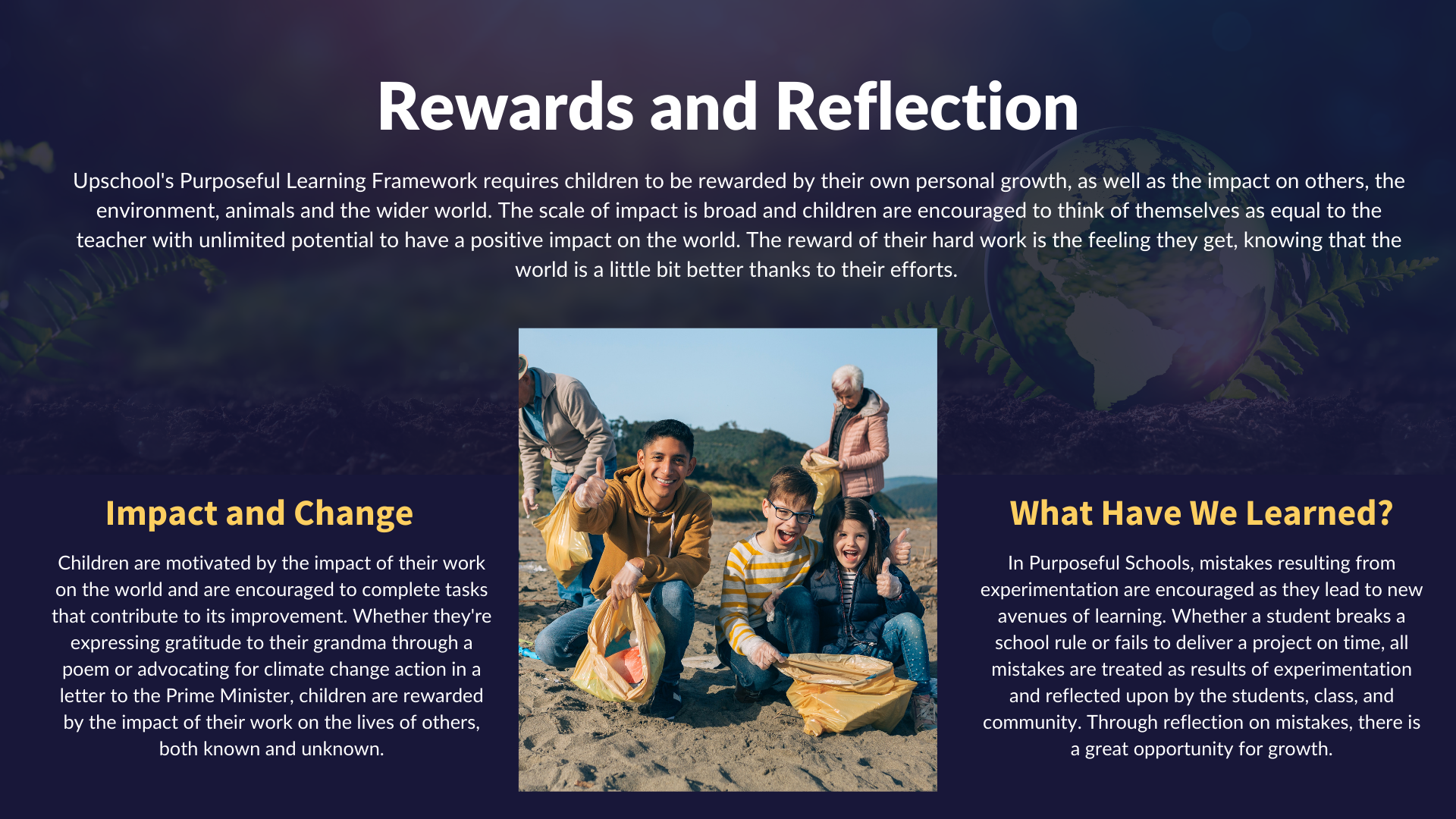 Rewards and Reflection

Upschool's Purposeful Learning Framework requires children to be rewarded by their own personal growth, as well as the impact on others, the environment, animals and the wider world. The scale of impact is broad and children are encouraged to think of themselves as equal to the teacher with unlimited potential to have a positive impact on the world. The reward of their hard work is the feeling they get, knowing that the world is a little bit better thanks to their efforts.

Impact and Change

Children are motivated by the impact of their work on the world and are encouraged to complete tasks that contribute to its improvement. Whether they're expressing gratitude to their grandma through a poem or advocating for climate change action in a letter to the Prime Minister, children are rewarded by the impact of their work on the lives of others, both known and unknown.

What Have We Learned?

In Purposeful Schools, mistakes resulting from experimentation are encouraged as they lead to new avenues of learning. Whether a student breaks a school rule or fails to deliver a project on time, all mistakes are treated as results of experimentation and reflected upon by the students, class, and community. Through reflection on mistakes, there is a great opportunity for growth.